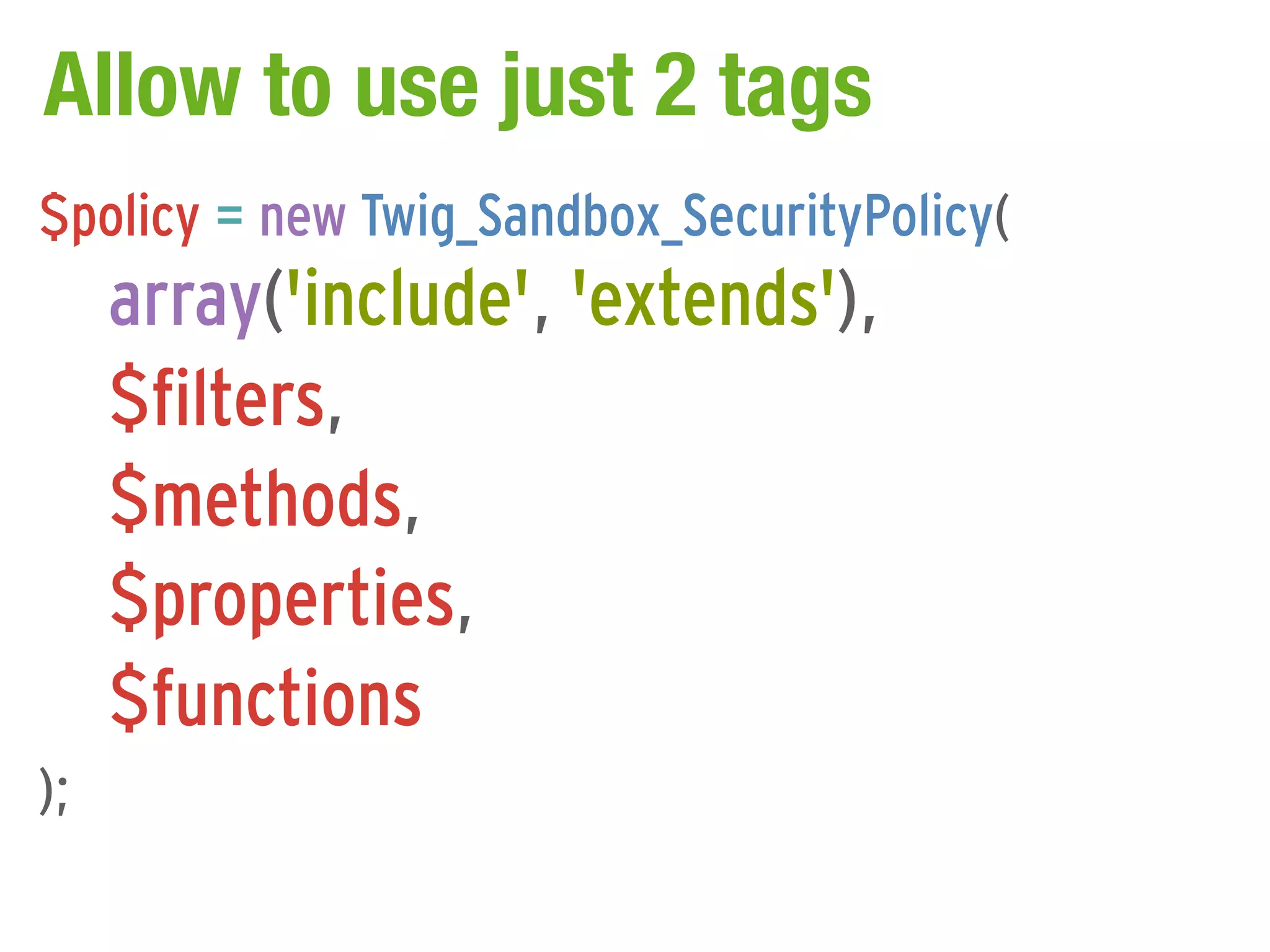 Allow to use just 2 tags

$policy = new Twig_Sandbox_SecurityPolicy(
array('include', 'extends'),
$filters,
$methods,
$properties,
$functions
);